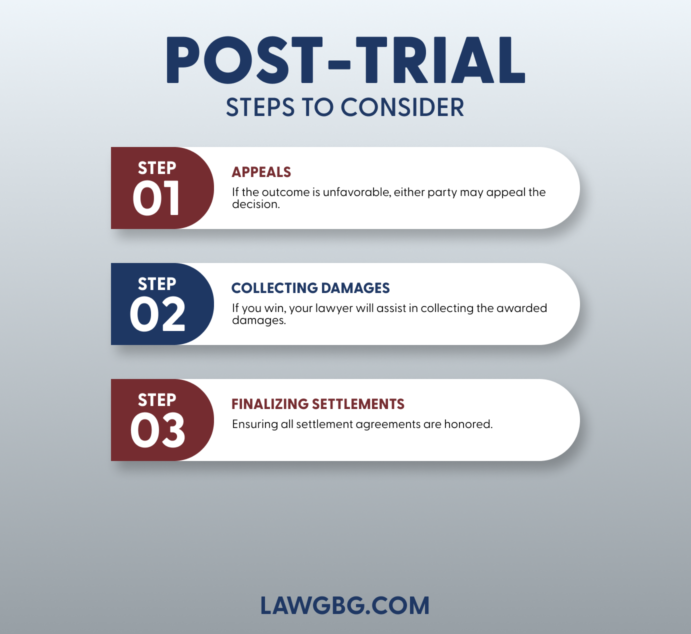 POST-TRIAL
STEPS TO CONSIDER

STEP
01
APPEALS
If the outcome is unfavorable, either party may appeal the decision.

STEP
02
COLLECTING DAMAGES
If you win, your lawyer will assist in collecting the awarded damages.

STEP
03
FINALIZING SETTLEMENTS
Ensuring all settlement agreements are honored.

LAWGBG.COM